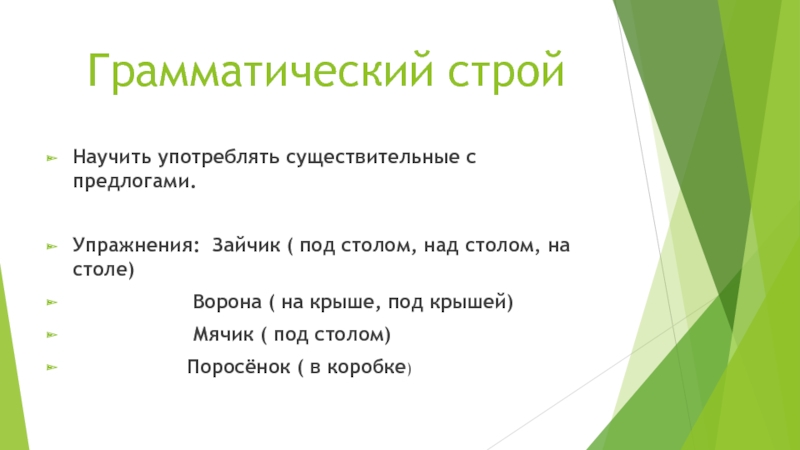 Грамматический строй

Научить употреблять существительные с предлогами.

Упражнения: Зайчик ( под столом, над столом, на столе)

Ворона ( на крыше, под крышей)

Мячик ( под столом)

Поросёнок ( в коробке)